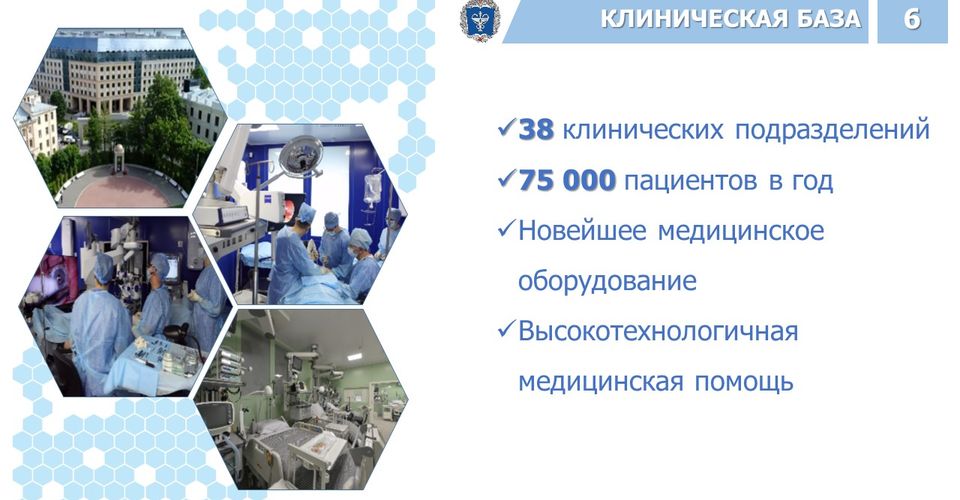 КЛИНИЧЕСКАЯ БАЗА 6

✓38 клинических подразделений

✓75 000 пациентов в год

✓Новейшее медицинское оборудование

✓Высокотехнологичная медицинская помощь